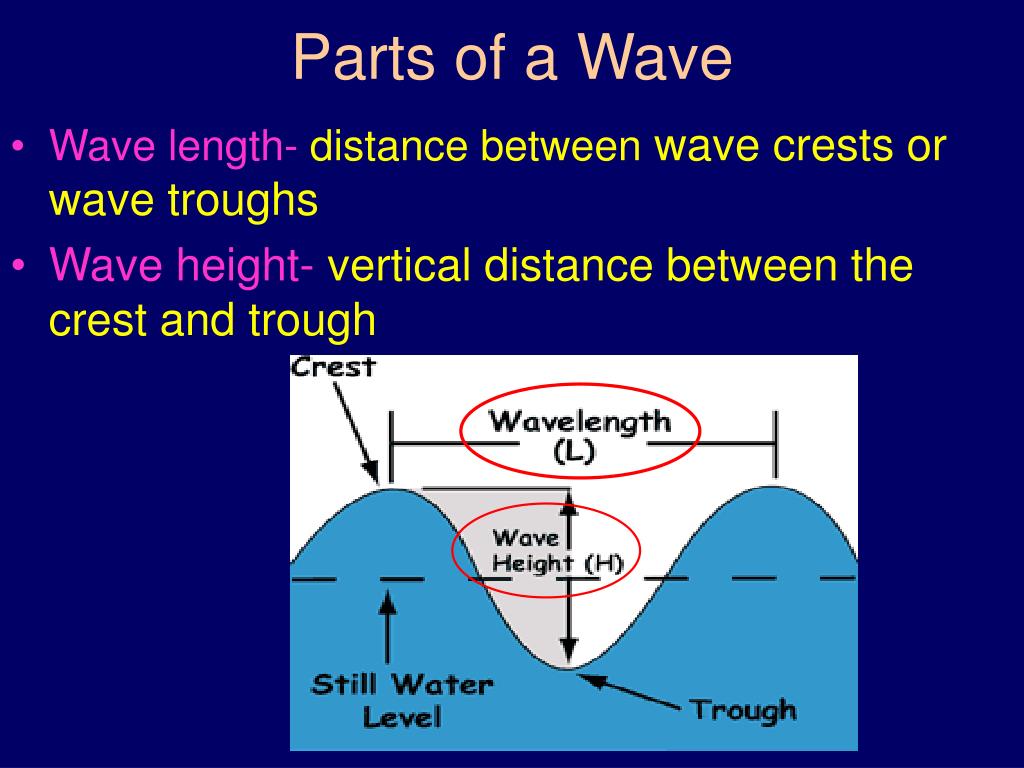 Parts of a Wave

• Wave length- distance between wave crests or wave troughs

• Wave height- vertical distance between the crest and trough

Crest

Wavelength (L)

Wave Height (H)

Still Water Level

Trough